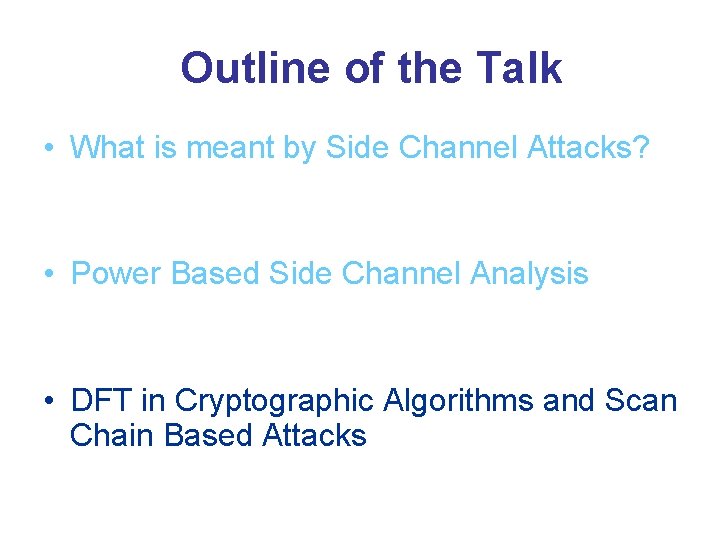 Outline of the Talk

• What is meant by Side Channel Attacks?

• Power Based Side Channel Analysis

• DFT in Cryptographic Algorithms and Scan Chain Based Attacks